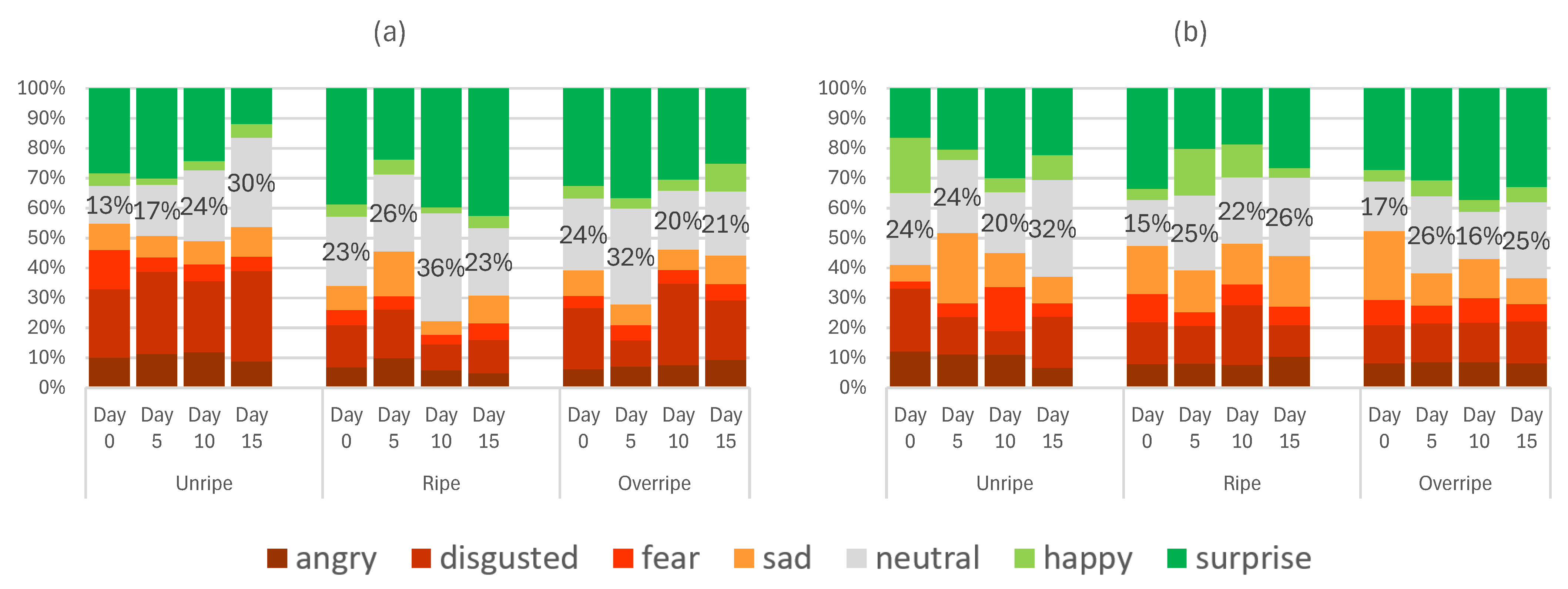 (a)

100%
90%
80%
70%
60%
50%
40%
30%
20%
10%
0%

13% 17% 24% 30%
23% 26% 36% 23%
24% 32% 20% 21%

Day 0 Day 5 Day 10 Day 15
Unripe
Day 0 Day 5 Day 10 Day 15
Ripe
Day 0 Day 5 Day 10 Day 15
Overripe

(b)

100%
90%
80%
70%
60%
50%
40%
30%
20%
10%
0%

24% 24% 20% 32%
15% 25% 22% 26%
17% 26% 16% 25%

Day 0 Day 5 Day 10 Day 15
Unripe
Day 0 Day 5 Day 10 Day 15
Ripe
Day 0 Day 5 Day 10 Day 15
Overripe

angry disgusted fear sad neutral happy surprise